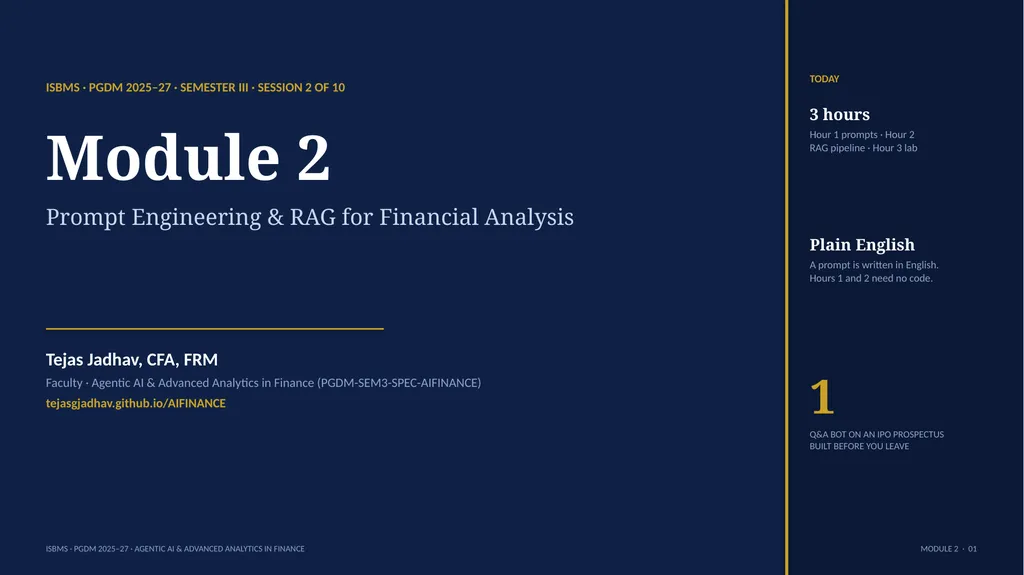 ISBMS · PGDM 2025–27 · SEMESTER III · SESSION 2 OF 10

Module 2

Prompt Engineering & RAG for Financial Analysis

Tejas Jadhav, CFA, FRM

Faculty · Agentic AI & Advanced Analytics in Finance (PGDM-SEM3-SPEC-AIFINANCE)

tejasgjadhav.github.io/AIFINANCE

TODAY

3 hours

Hour 1 prompts · Hour 2 RAG pipeline · Hour 3 lab

Plain English

A prompt is written in English. Hours 1 and 2 need no code.

1

Q&A BOT ON AN IPO PROSPECTUS BUILT BEFORE YOU LEAVE

ISBMS · PGDM 2025–27 · AGENTIC AI & ADVANCED ANALYTICS IN FINANCE

MODULE 2 · 01